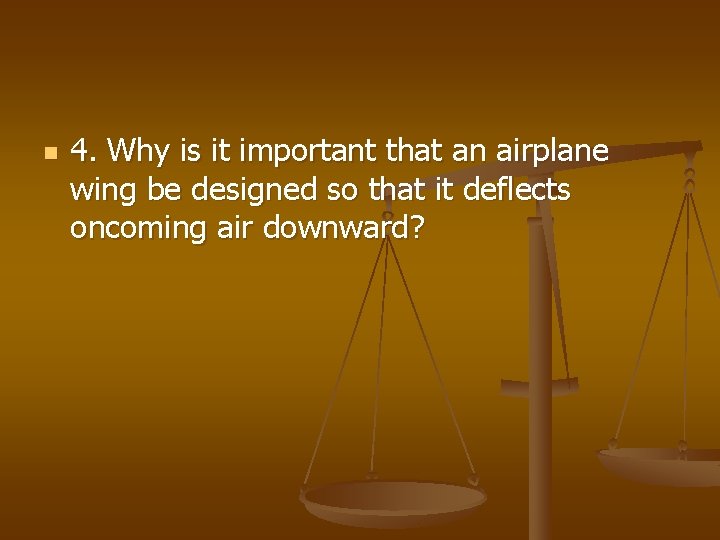 4. Why is it important that an airplane wing be designed so that it deflects oncoming air downward?